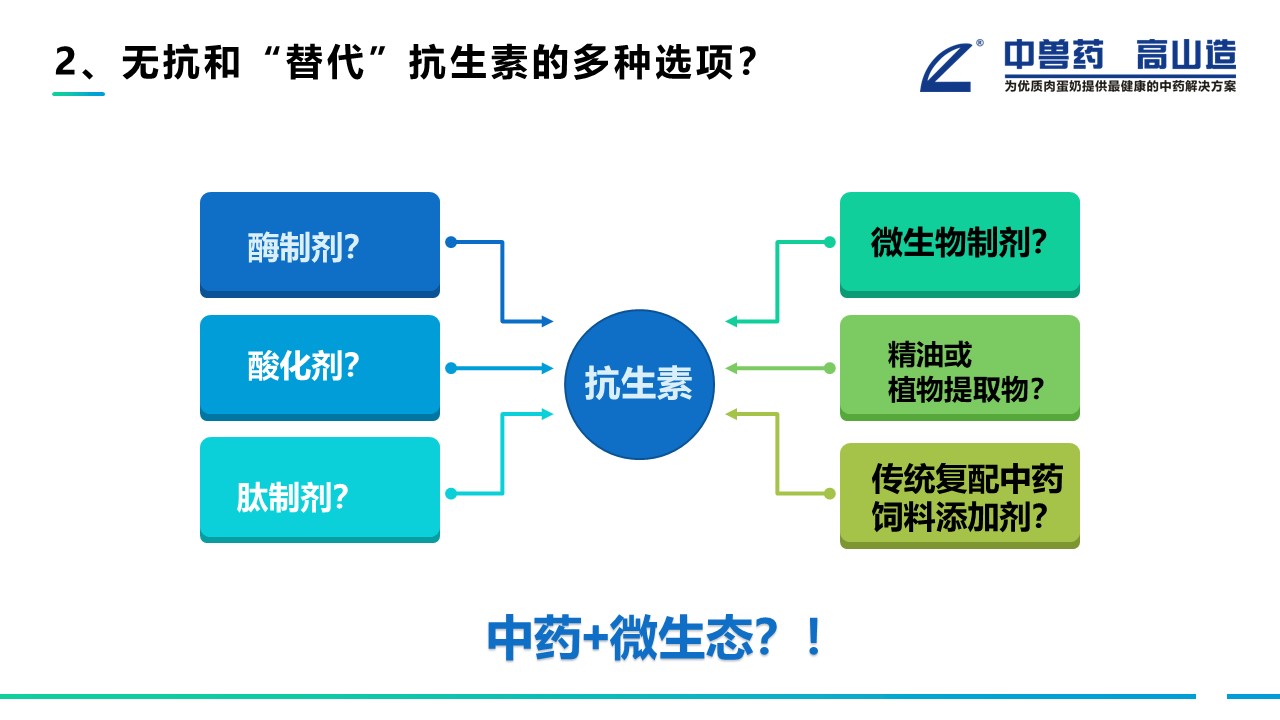 2、无抗和“替代”抗生素的多种选项？

中兽药 高山造
为优质肉蛋奶提供最健康的中药解决方案

酶制剂?

酸化剂?

肽制剂?

抗生素

微生物制剂?

精油或
植物提取物?

传统复配中药
饲料添加剂?

中药+微生态？！